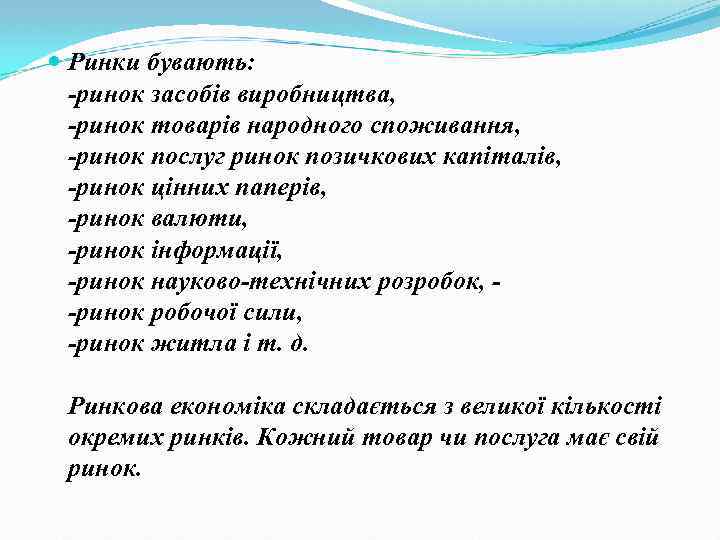 Ринки бувають:
-ринок засобів виробництва,
-ринок товарів народного споживання,
-ринок послуг ринок позичкових капіталів,
-ринок цінних паперів,
-ринок валюти,
-ринок інформації,
-ринок науково-технічних розробок, -
-ринок робочої сили,
-ринок житла і т. д.

Ринкова економіка складається з великої кількості окремих ринків. Кожний товар чи послуга має свій ринок.